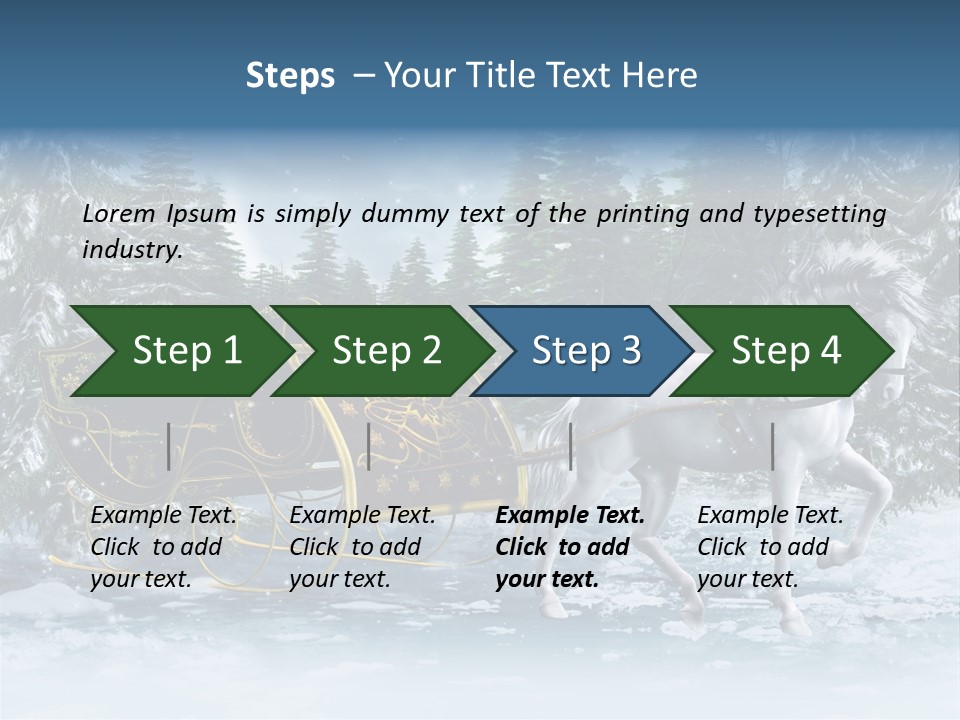 Steps – Your Title Text Here

Lorem Ipsum is simply dummy text of the printing and typesetting industry.

Step 1

Step 2

Step 3

Step 4

Example Text. Click to add your text.

Example Text. Click to add your text.

Example Text. Click to add your text.

Example Text. Click to add your text.